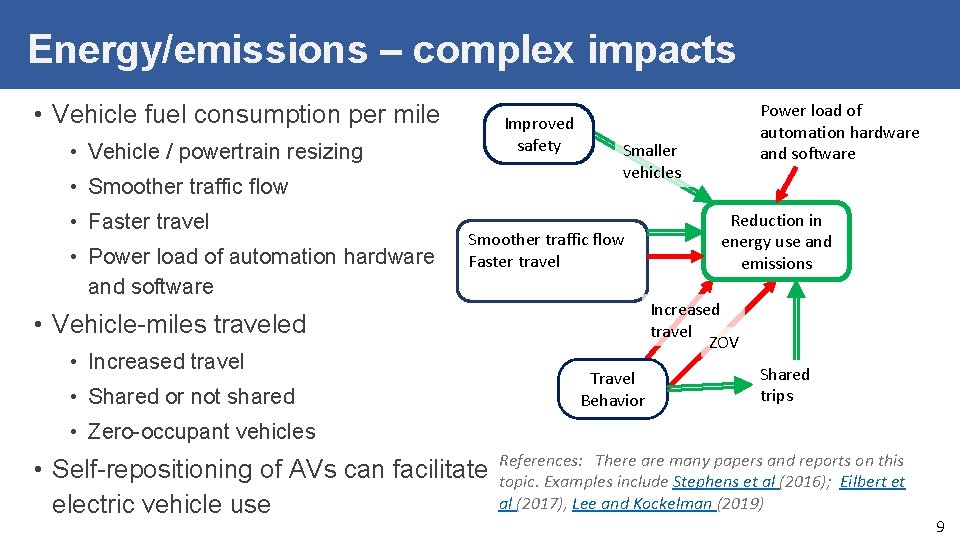 Energy/emissions – complex impacts

• Vehicle fuel consumption per mile
• Vehicle / powertrain resizing
• Smoother traffic flow
• Faster travel
• Power load of automation hardware and software
• Vehicle-miles traveled
• Increased travel
• Shared or not shared
• Zero-occupant vehicles
• Self-repositioning of AVs can facilitate electric vehicle use

Improved safety

Smaller vehicles

Power load of automation hardware and software

Smoother traffic flow
Faster travel

Reduction in energy use and emissions

Increased travel

ZOV

Travel Behavior

Shared trips

References: There are many papers and reports on this topic. Examples include Stephens et al (2016); Eilbert et al (2017), Lee and Kockelman (2019)

9